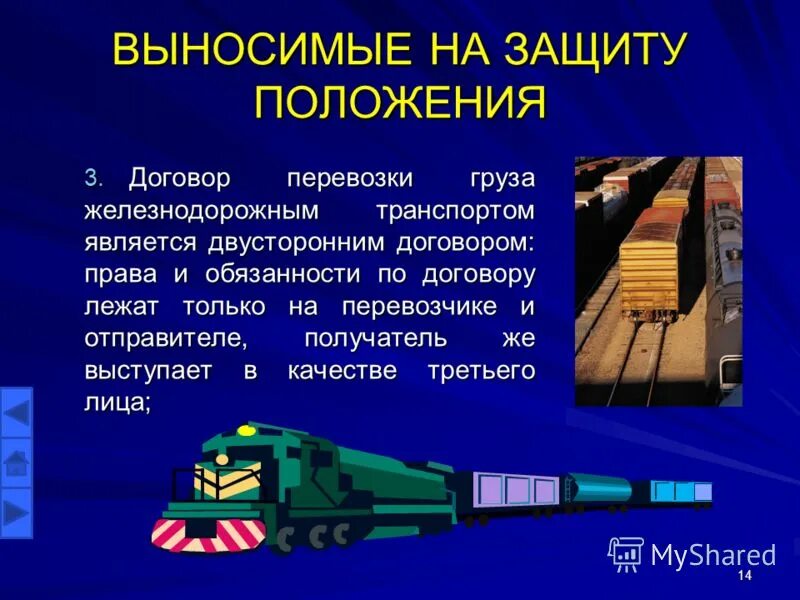 ВЫНОСИМЫЕ НА ЗАЩИТУ ПОЛОЖЕНИЯ

3. Договор перевозки груза железнодорожным транспортом является двусторонним договором: права и обязанности по договору лежат только на перевозчике и отправителе, получатель же выступает в качестве третьего лица;

MyShared

14